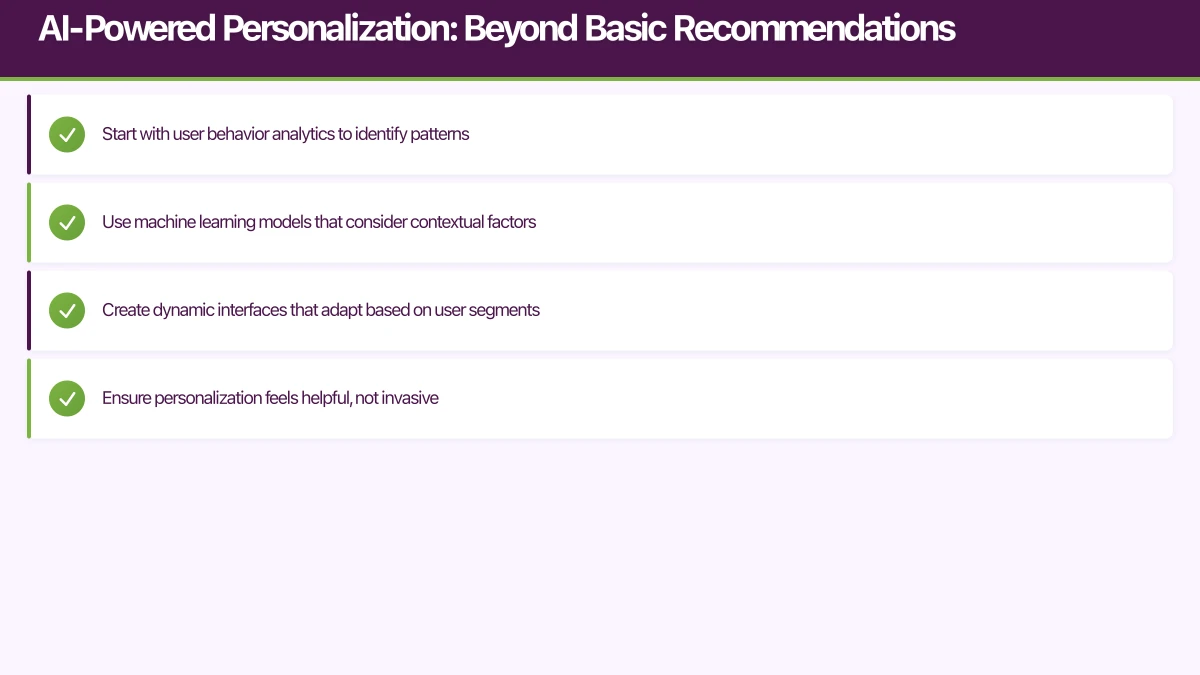 AI-Powered Personalization: Beyond Basic Recommendations

Start with user behavior analytics to identify patterns

Use machine learning models that consider contextual factors

Create dynamic interfaces that adapt based on user segments

Ensure personalization feels helpful, not invasive